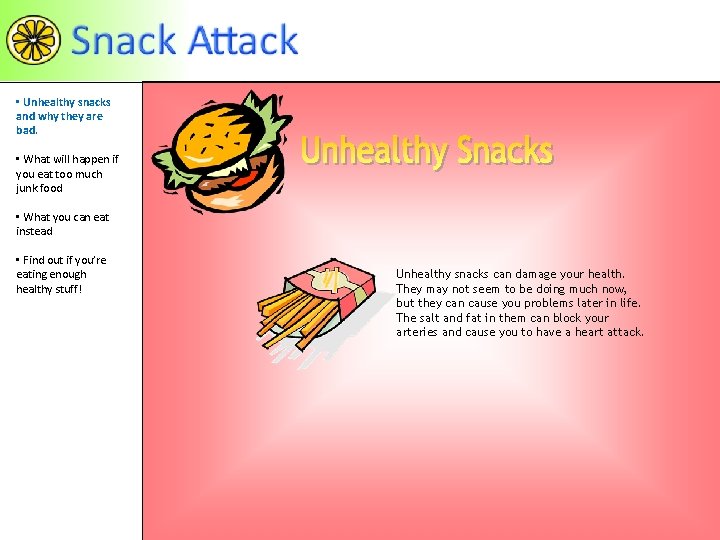 Snack Attack

▪ Unhealthy snacks and why they are bad.

▪ What will happen if you eat too much junk food

▪ What you can eat instead

▪ Find out if you're eating enough healthy stuff!

Unhealthy Snacks

Unhealthy snacks can damage your health. They may not seem to be doing much now, but they can cause you problems later in life. The salt and fat in them can block your arteries and cause you to have a heart attack.